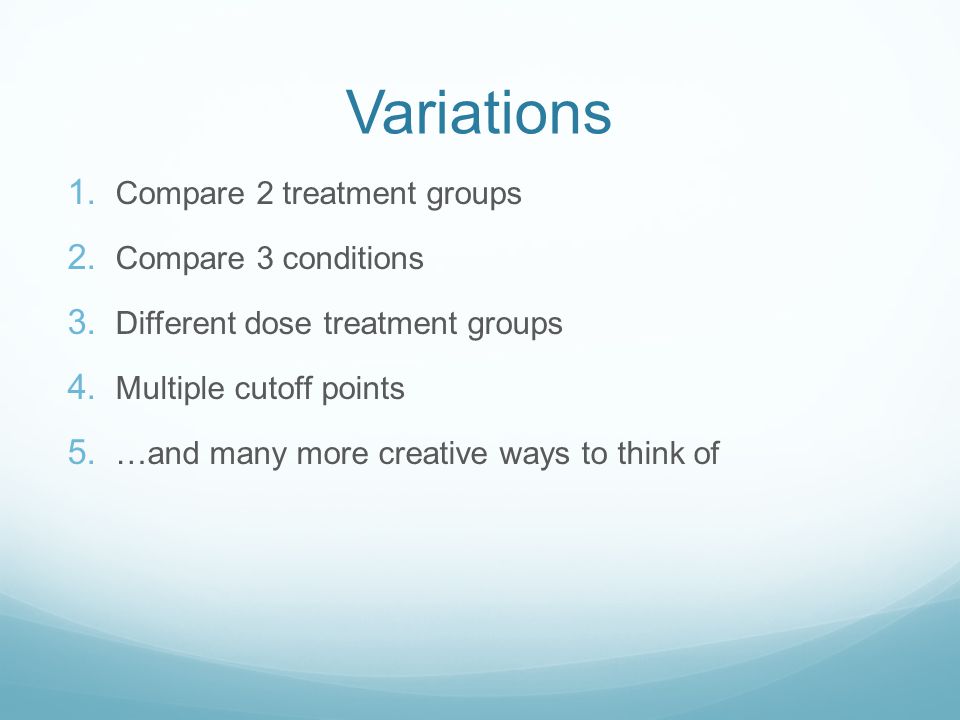 Variations

1. Compare 2 treatment groups
2. Compare 3 conditions
3. Different dose treatment groups
4. Multiple cutoff points
5. …and many more creative ways to think of